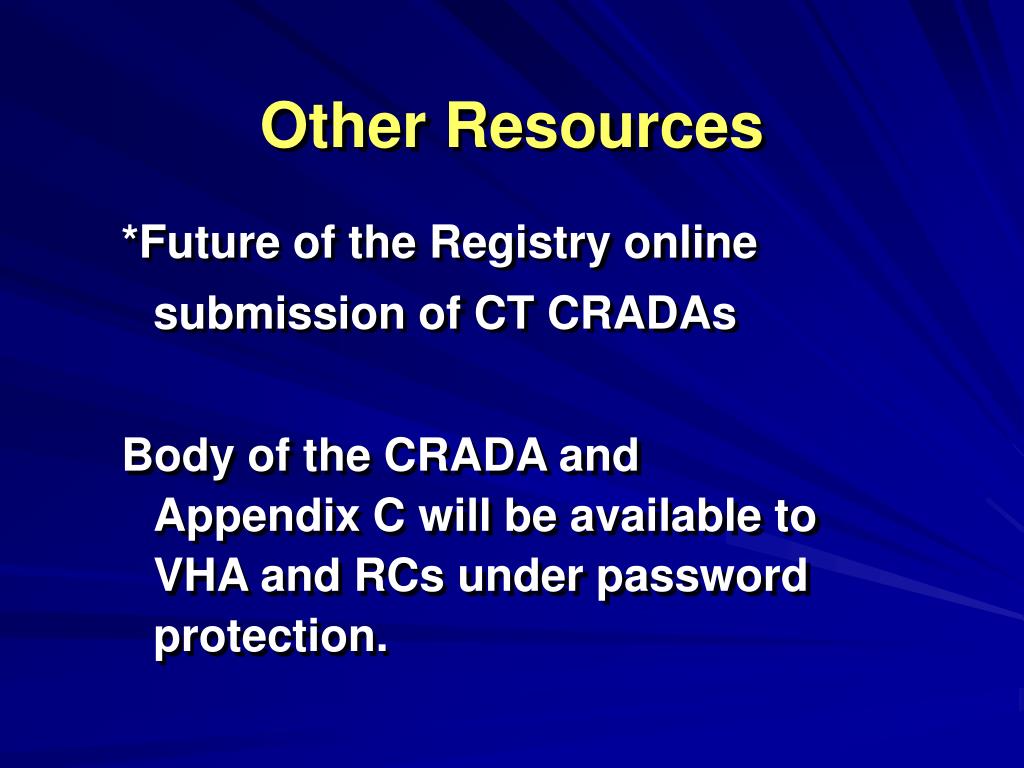 Other Resources

*Future of the Registry online submission of CT CRADAs

Body of the CRADA and Appendix C will be available to VHA and RCs under password protection.